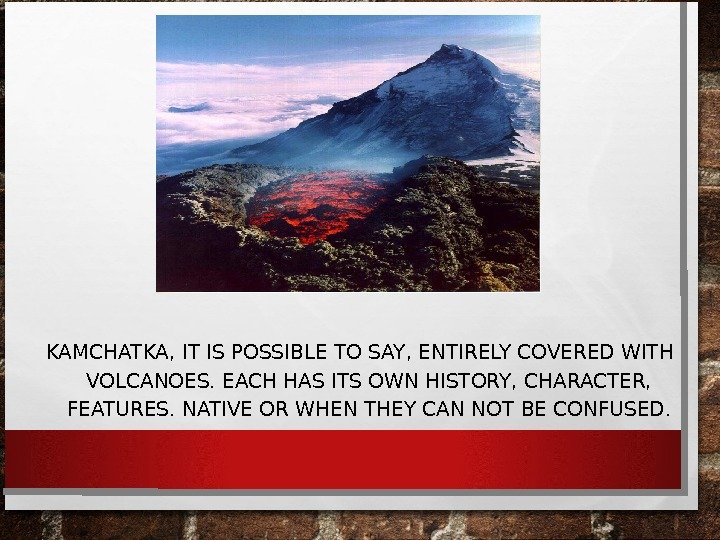 KAMCHATKA, IT IS POSSIBLE TO SAY, ENTIRELY COVERED WITH VOLCANOES. EACH HAS ITS OWN HISTORY, CHARACTER, FEATURES. NATIVE OR WHEN THEY CAN NOT BE CONFUSED.